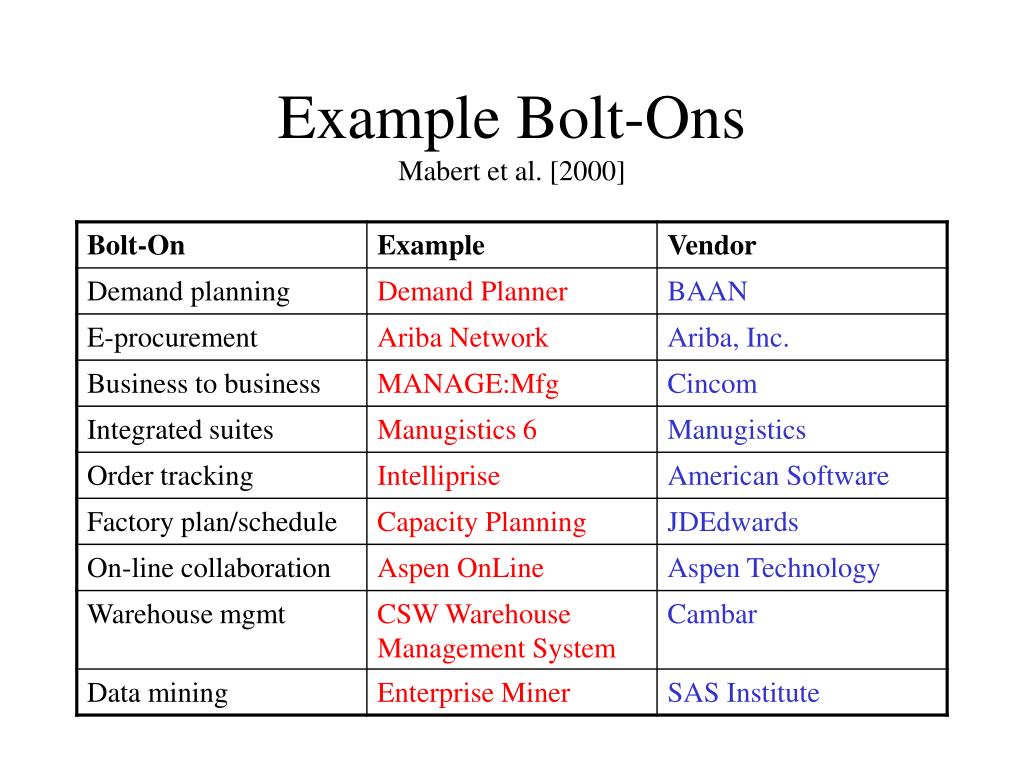 Example Bolt-Ons
Mabert et al. [2000]

| Bolt-On | Example | Vendor |
|---|---|---|
| Demand planning | Demand Planner | BAAN |
| E-procurement | Ariba Network | Ariba, Inc. |
| Business to business | MANAGE:Mfg | Cincom |
| Integrated suites | Manugistics 6 | Manugistics |
| Order tracking | Intelliprise | American Software |
| Factory plan/schedule | Capacity Planning | JDEdwards |
| On-line collaboration | Aspen OnLine | Aspen Technology |
| Warehouse mgmt | CSW Warehouse Management System | Cambar |
| Data mining | Enterprise Miner | SAS Institute |